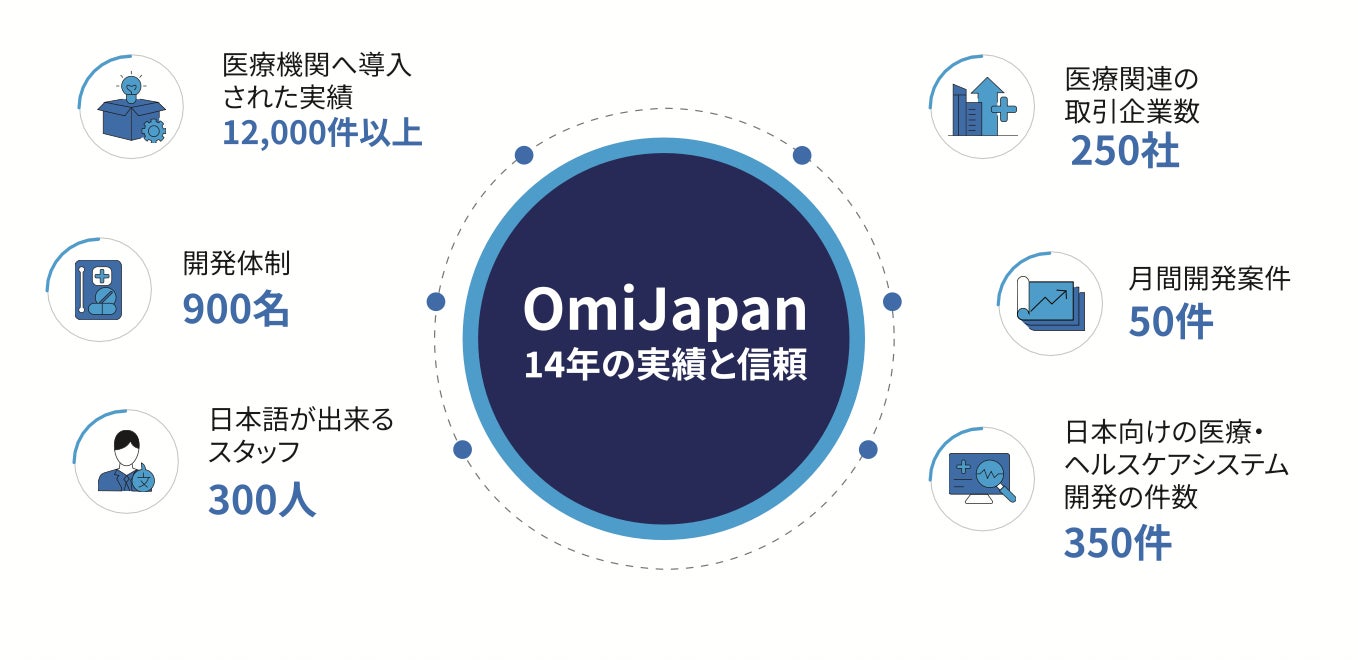 医療機関へ導入された実績
12,000件以上

開発体制
900名

日本語が出来るスタッフ
300人

OmiJapan
14年の実績と信頼

医療関連の取引企業数
250社

月間開発案件
50件

日本向けの医療・ヘルスケアシステム開発の件数
350件